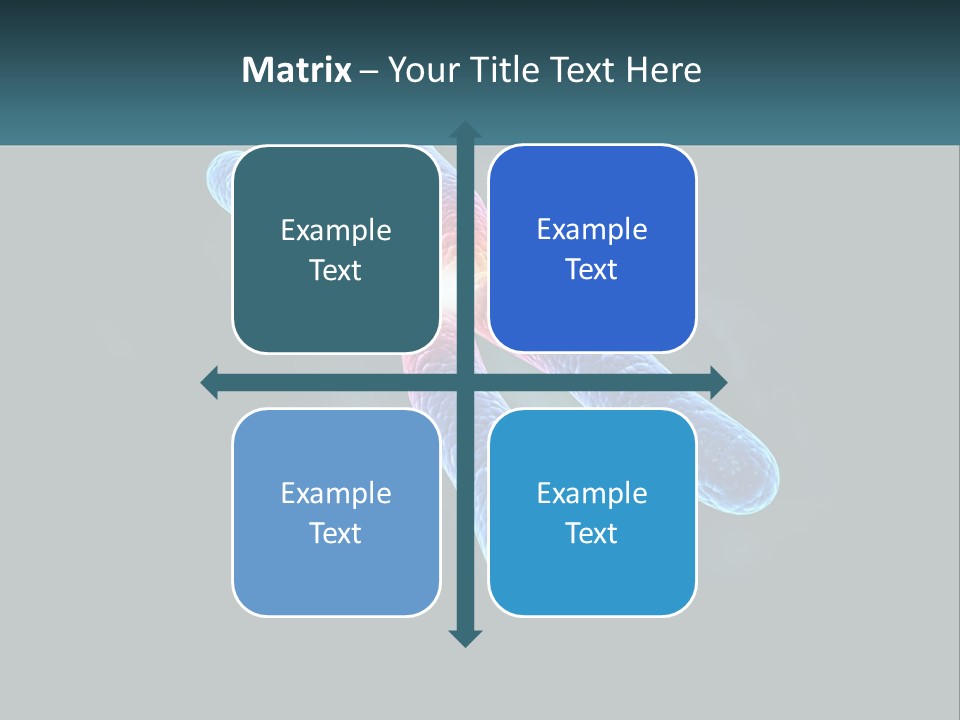 Matrix – Your Title Text Here

Example Text

Example Text

Example Text

Example Text